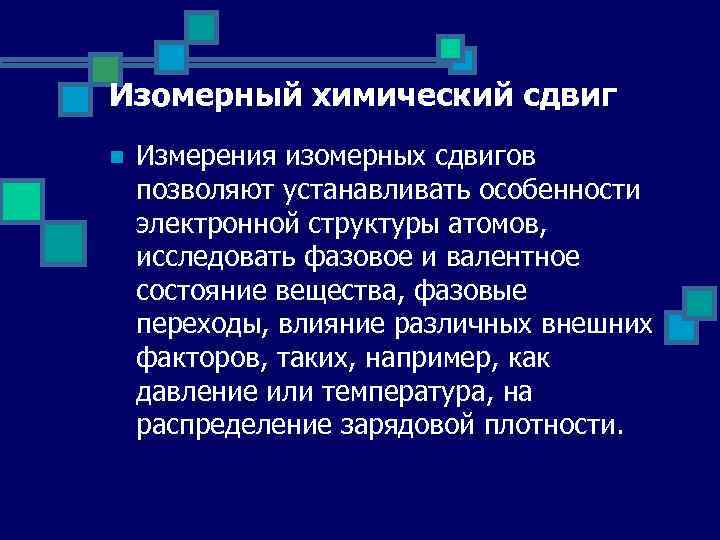 Изомерный химический сдвиг

Измерения изомерных сдвигов позволяют устанавливать особенности электронной структуры атомов, исследовать фазовое и валентное состояние вещества, фазовые переходы, влияние различных внешних факторов, таких, например, как давление или температура, на распределение зарядовой плотности.